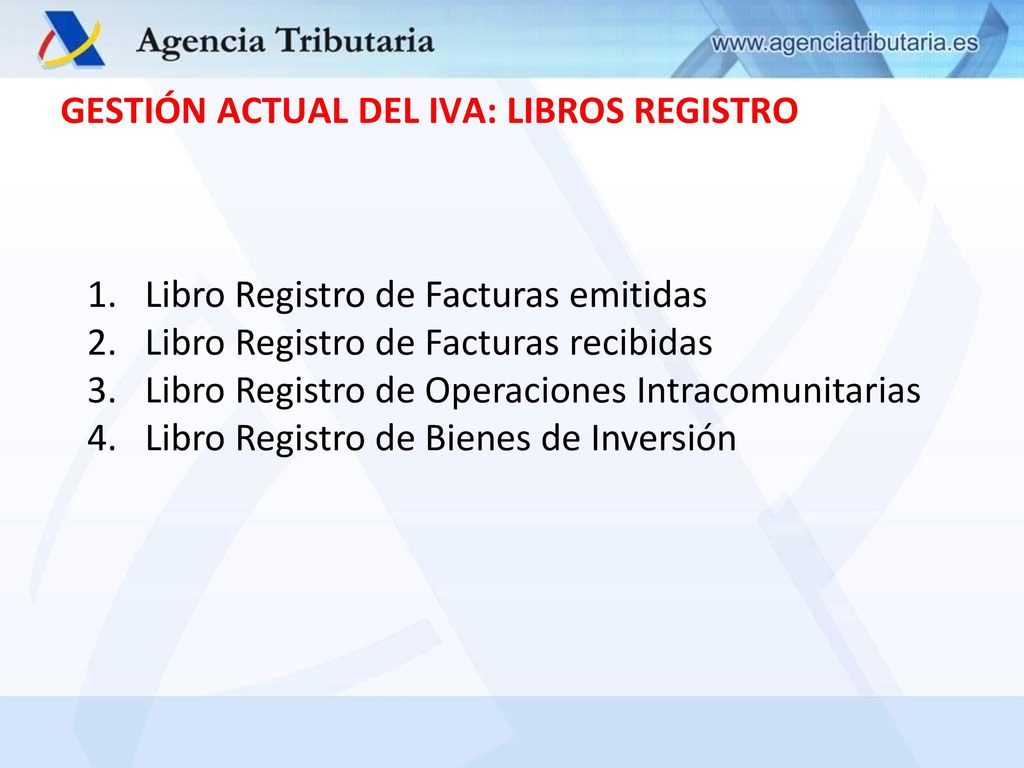 Agencia Tributaria
www.agenciatributaria.es

GESTIÓN ACTUAL DEL IVA: LIBROS REGISTRO

1. Libro Registro de Facturas emitidas
2. Libro Registro de Facturas recibidas
3. Libro Registro de Operaciones Intracomunitarias
4. Libro Registro de Bienes de Inversión